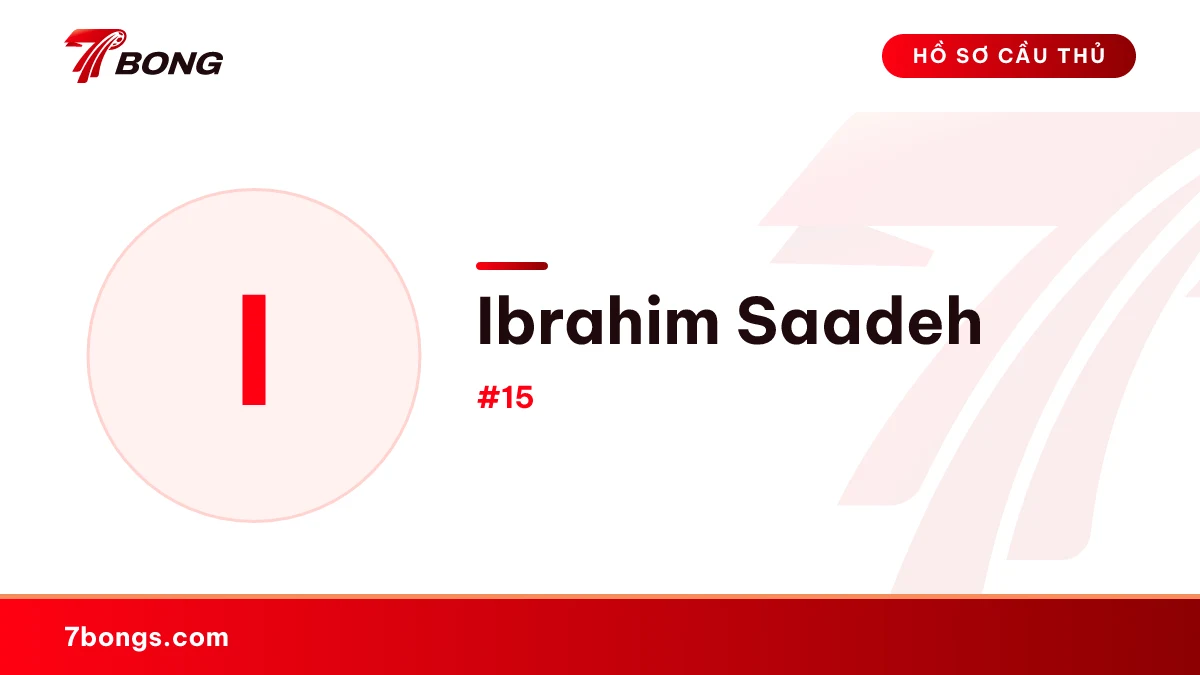 7BONG

HỒ SƠ CẦU THỦ

I

Ibrahim Saadeh

#15

7bongs.com